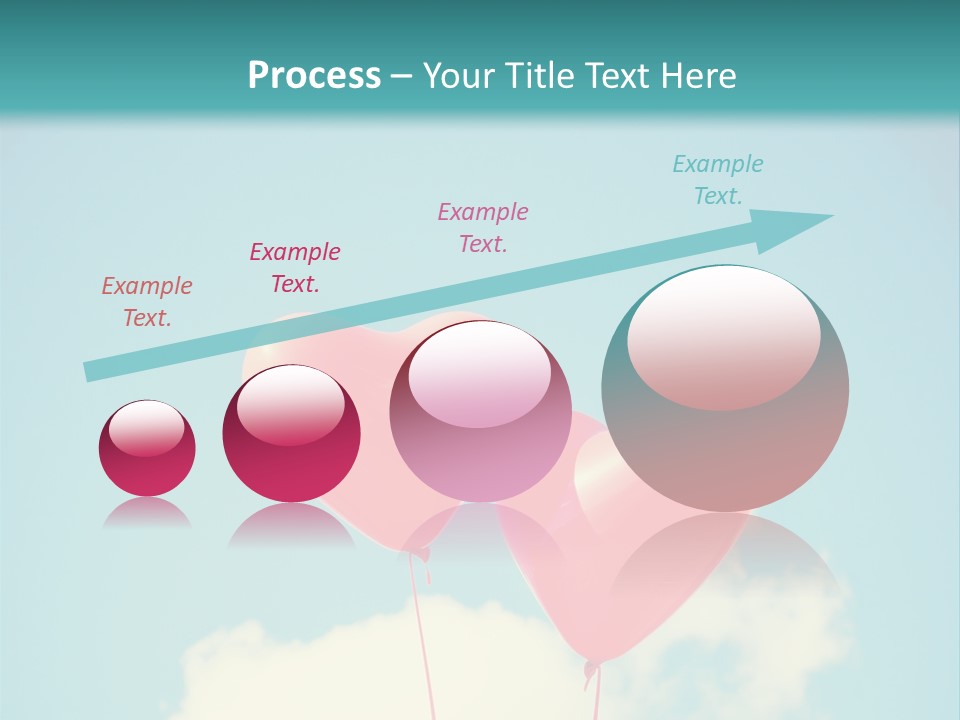 Process – Your Title Text Here

Example Text.

Example Text.

Example Text.

Example Text.